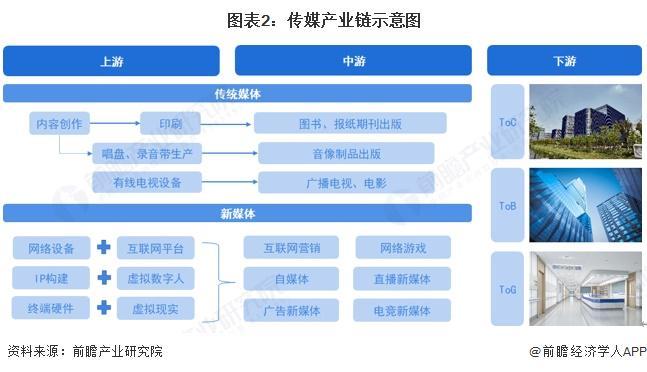 图表2：传媒产业链示意图

上游

中游

下游

传统媒体

内容创作

印刷

图书、报纸期刊出版

唱盘、录音带生产

音像制品出版

有线电视设备

广播电视、电影

新媒体

网络设备

互联网平台

IP构建

虚拟数字人

终端硬件

虚拟现实

互联网营销

网络游戏

自媒体

直播新媒体

广告新媒体

电竞新媒体

ToC

ToB

ToG

资料来源：前瞻产业研究院

@前瞻经济学人APP